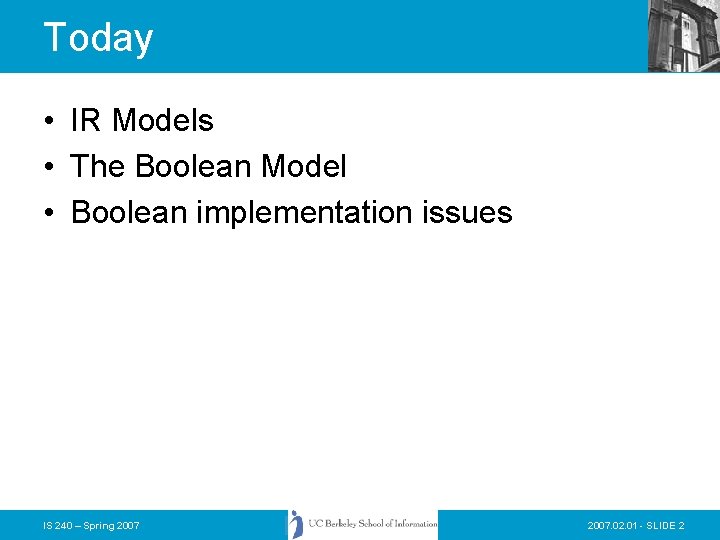 Today

• IR Models
• The Boolean Model
• Boolean implementation issues

IS 240 – Spring 2007

UC Berkeley School of Information

2007.02.01 - SLIDE 2